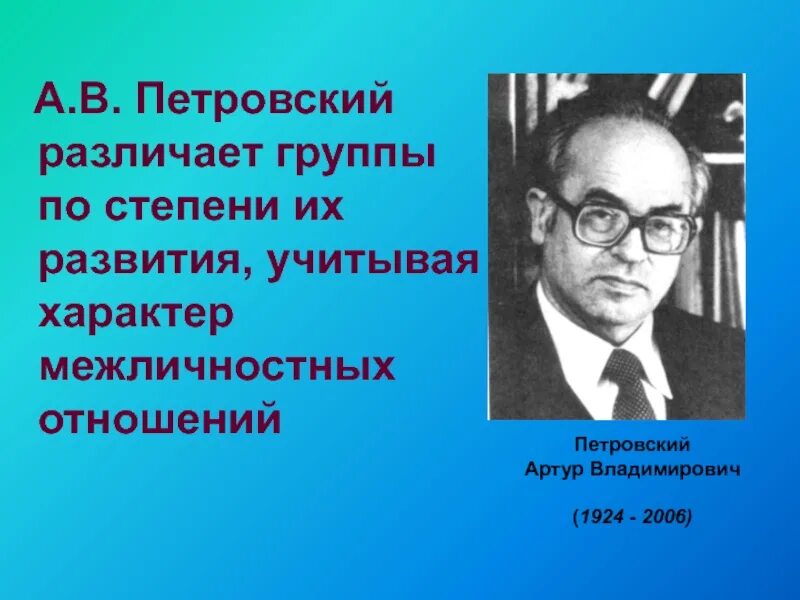 А.В. Петровский различает группы по степени их развития, учитывая характер межличностных отношений

Петровский
Артур Владимирович

(1924 - 2006)